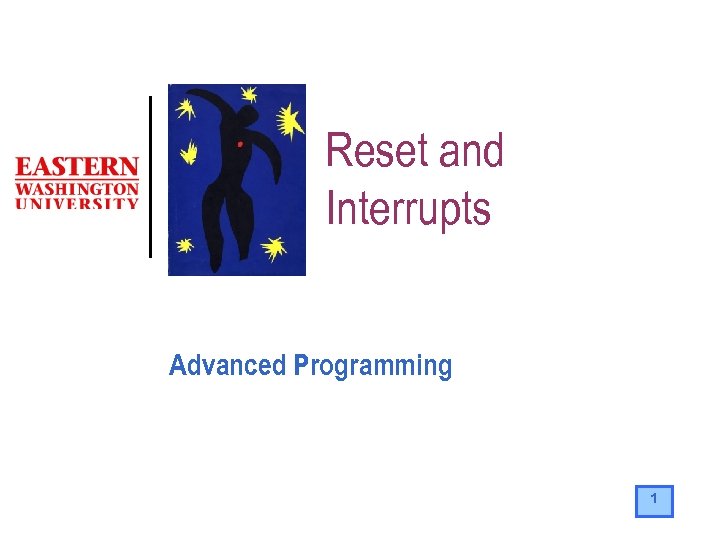 EASTERN
WASHINGTON
UNIVERSITY

Reset and Interrupts

Advanced Programming

1